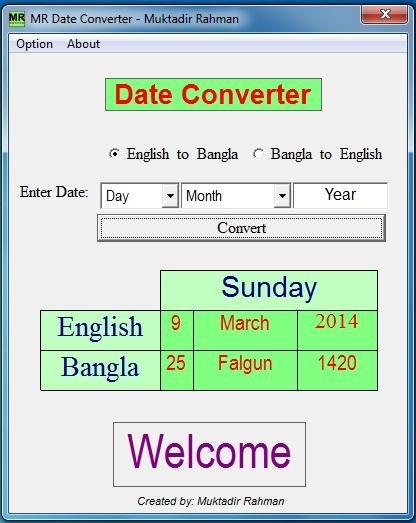 MR MR Date Converter - Muktadir Rahman

Option About

Date Converter

English to Bangla Bangla to English

Enter Date: Day Month Year

Convert

| | Sunday | | |
|---|---|---|---|
| English | 9 | March | 2014 |
| Bangla | 25 | Falgun | 1420 |

Welcome

Created by: Muktadir Rahman